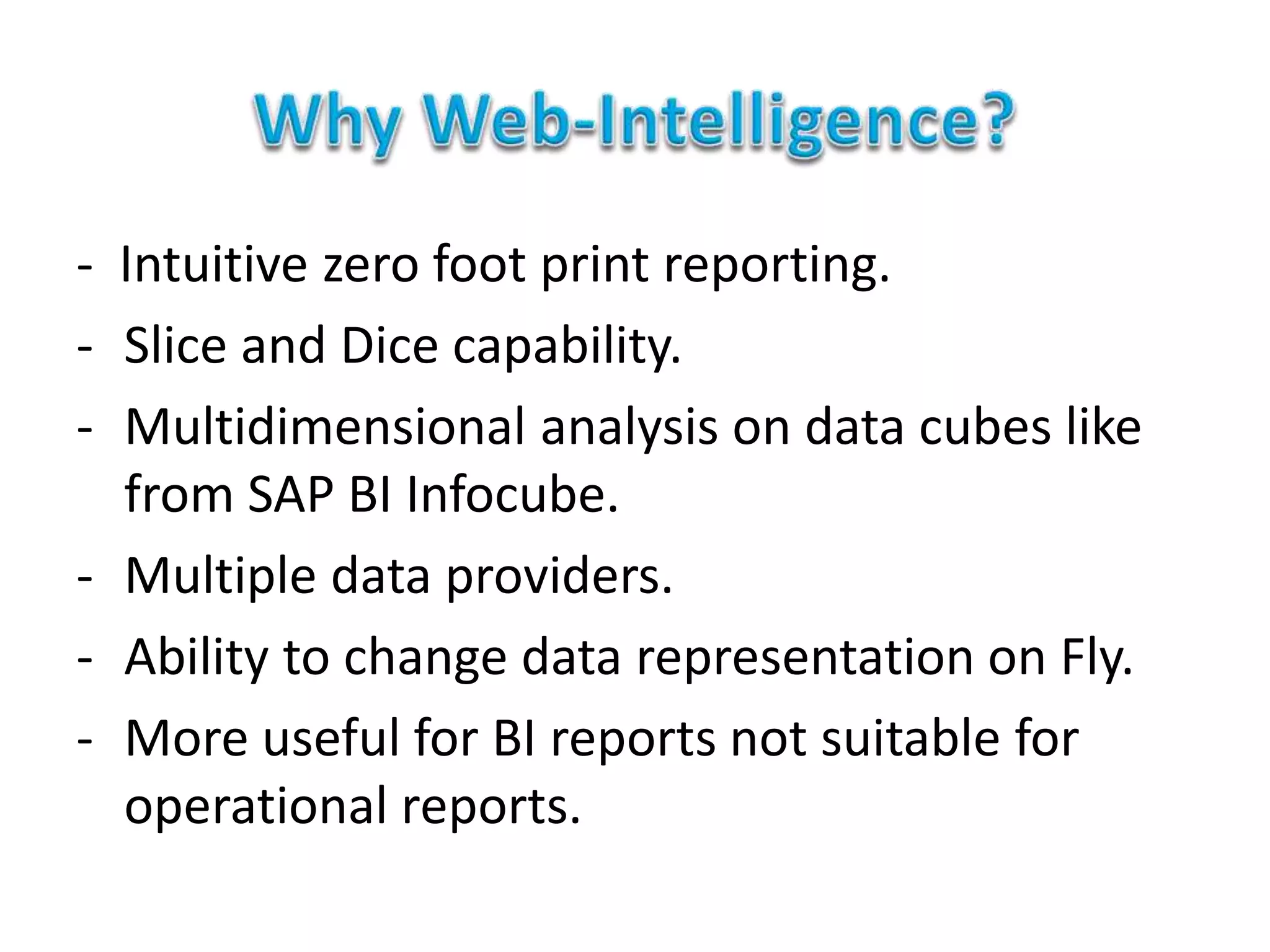 Why Web-Intelligence?

- Intuitive zero foot print reporting.
- Slice and Dice capability.
- Multidimensional analysis on data cubes like from SAP BI Infocube.
- Multiple data providers.
- Ability to change data representation on Fly.
- More useful for BI reports not suitable for operational reports.